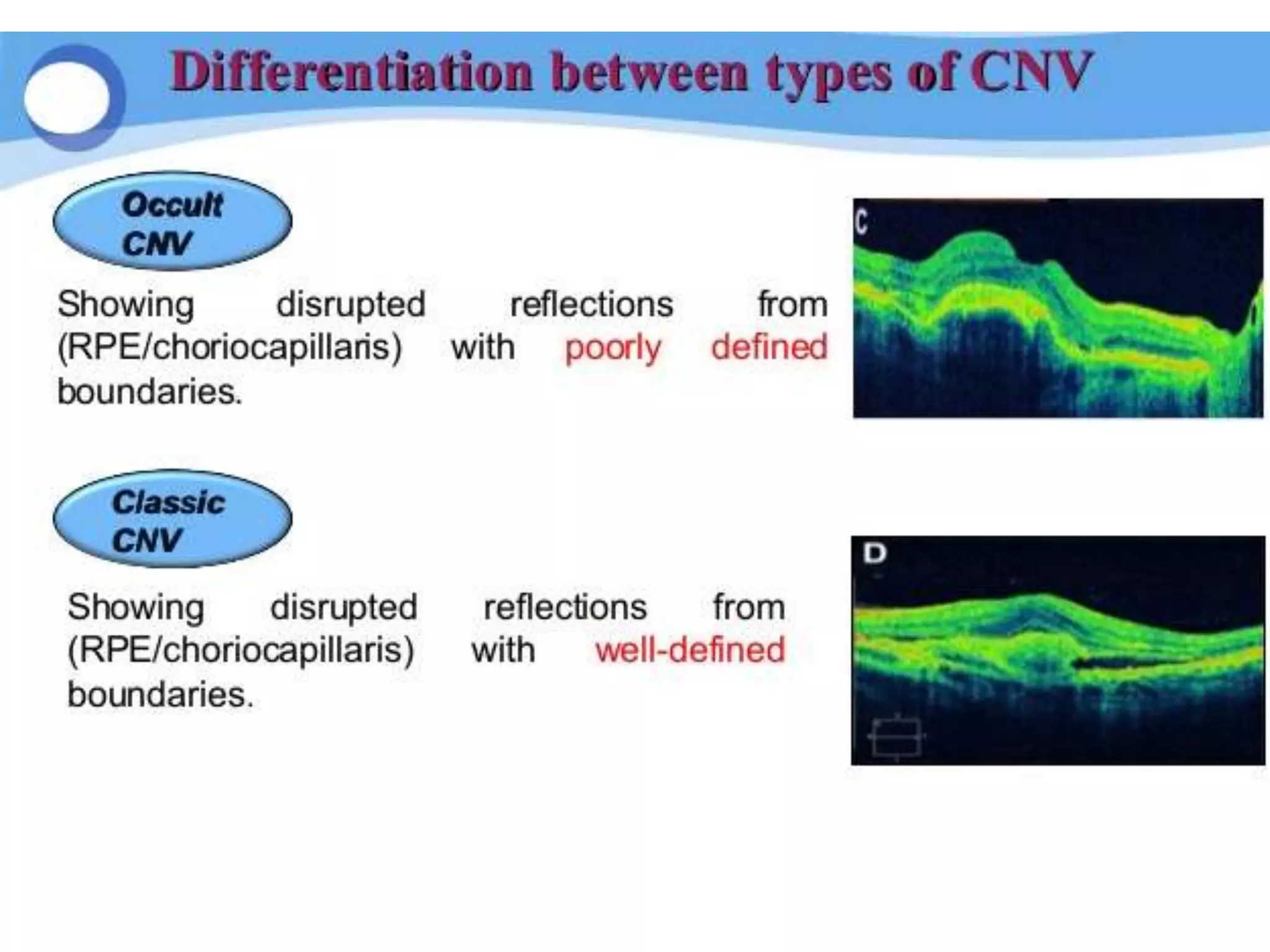 Differentiation between types of CNV

Occult CNV

Showing disrupted reflections from (RPE/choriocapillaris) with poorly defined boundaries.

C

Classic CNV

Showing disrupted reflections from (RPE/choriocapillaris) with well-defined boundaries.

D